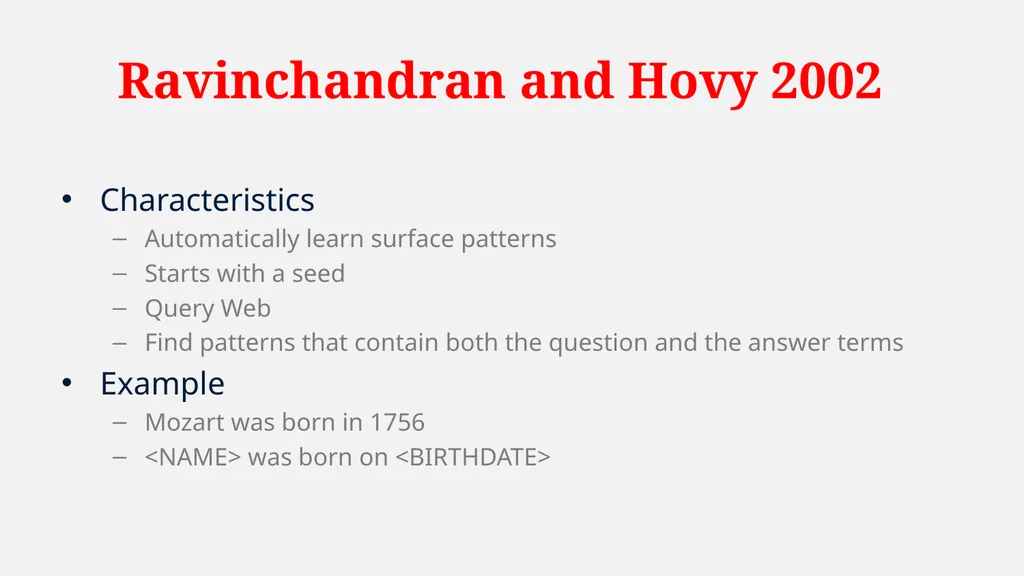 Ravinchandran and Hovy 2002

• Characteristics
– Automatically learn surface patterns
– Starts with a seed
– Query Web
– Find patterns that contain both the question and the answer terms

• Example
– Mozart was born in 1756
– <NAME> was born on <BIRTHDATE>